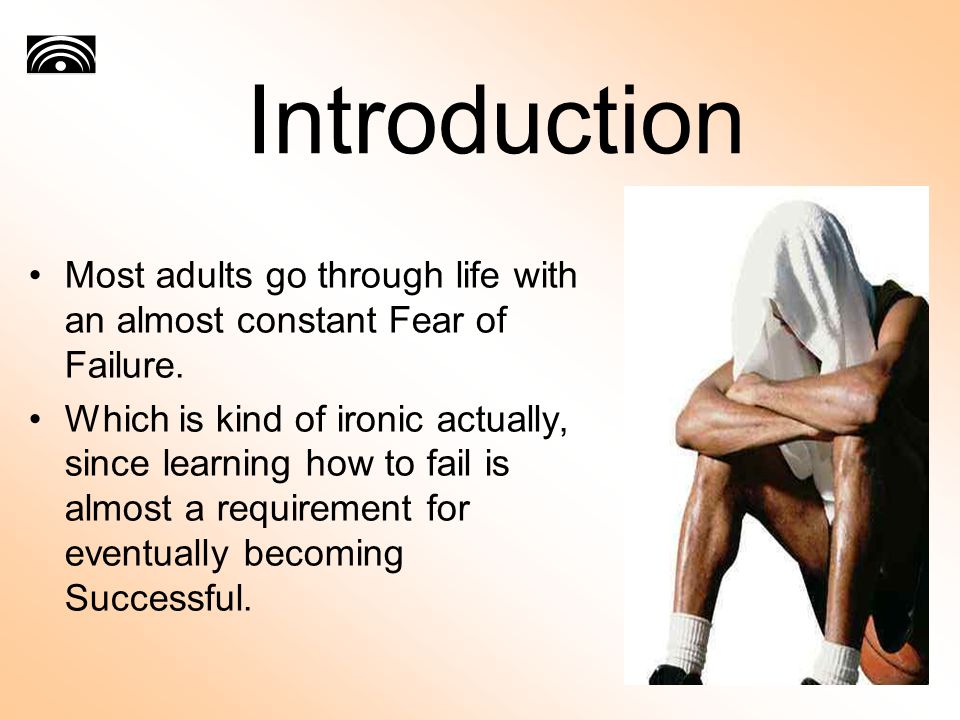 Introduction

• Most adults go through life with an almost constant Fear of Failure.

• Which is kind of ironic actually, since learning how to fail is almost a requirement for eventually becoming Successful.